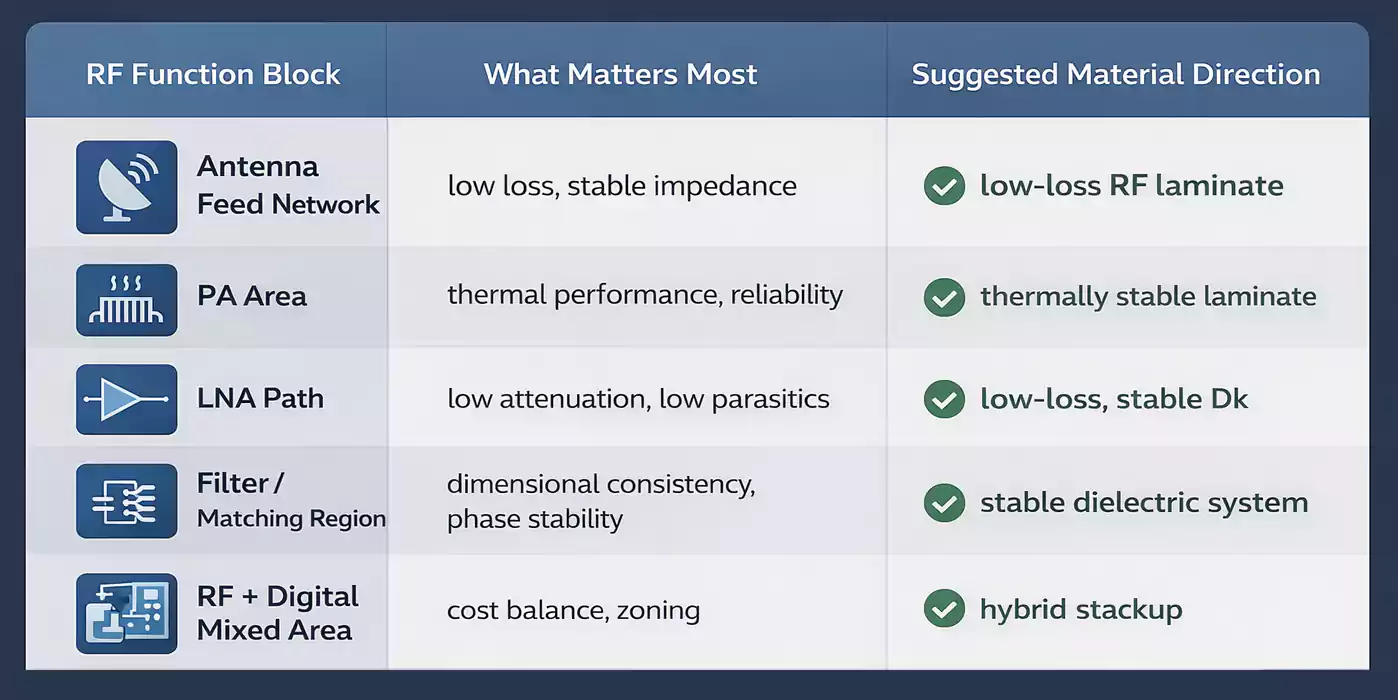 | RF Function Block | What Matters Most | Suggested Material Direction |
|---|---|---|
| Antenna Feed Network | low loss, stable impedance | low-loss RF laminate |
| PA Area | thermal performance, reliability | thermally stable laminate |
| LNA Path | low attenuation, low parasitics | low-loss, stable Dk |
| Filter / Matching Region | dimensional consistency, phase stability | stable dielectric system |
| RF + Digital Mixed Area | cost balance, zoning | hybrid stackup |